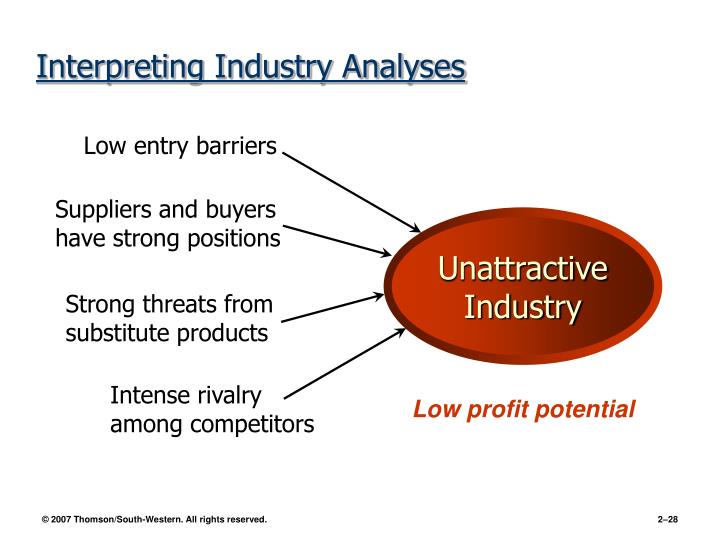 Interpreting Industry Analyses

Low entry barriers

Suppliers and buyers have strong positions

Strong threats from substitute products

Intense rivalry among competitors

Unattractive Industry

Low profit potential

© 2007 Thomson/South-Western. All rights reserved.

2–28